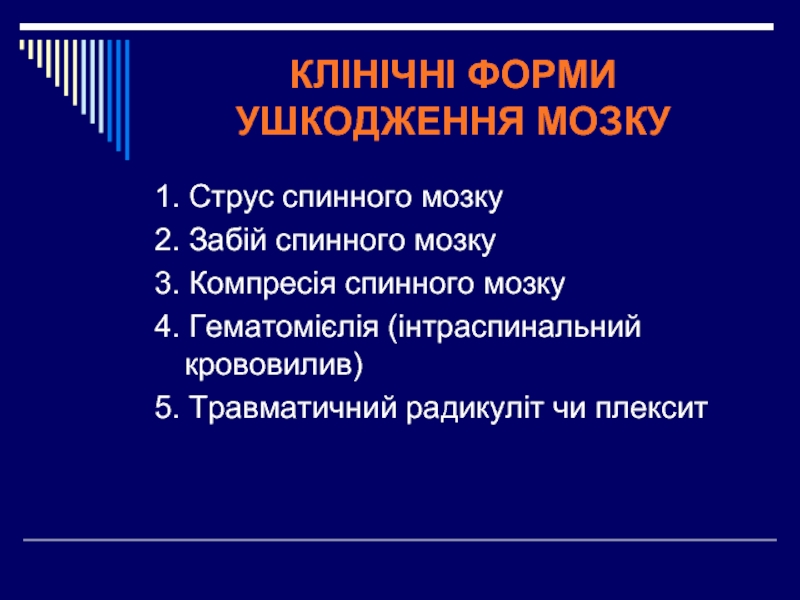 КЛІНІЧНІ ФОРМИ УШКОДЖЕННЯ МОЗКУ

1. Струс спинного мозку
2. Забій спинного мозку
3. Компресія спинного мозку
4. Гематомієлія (інтраспинальний крововилив)
5. Травматичний радикуліт чи плексит